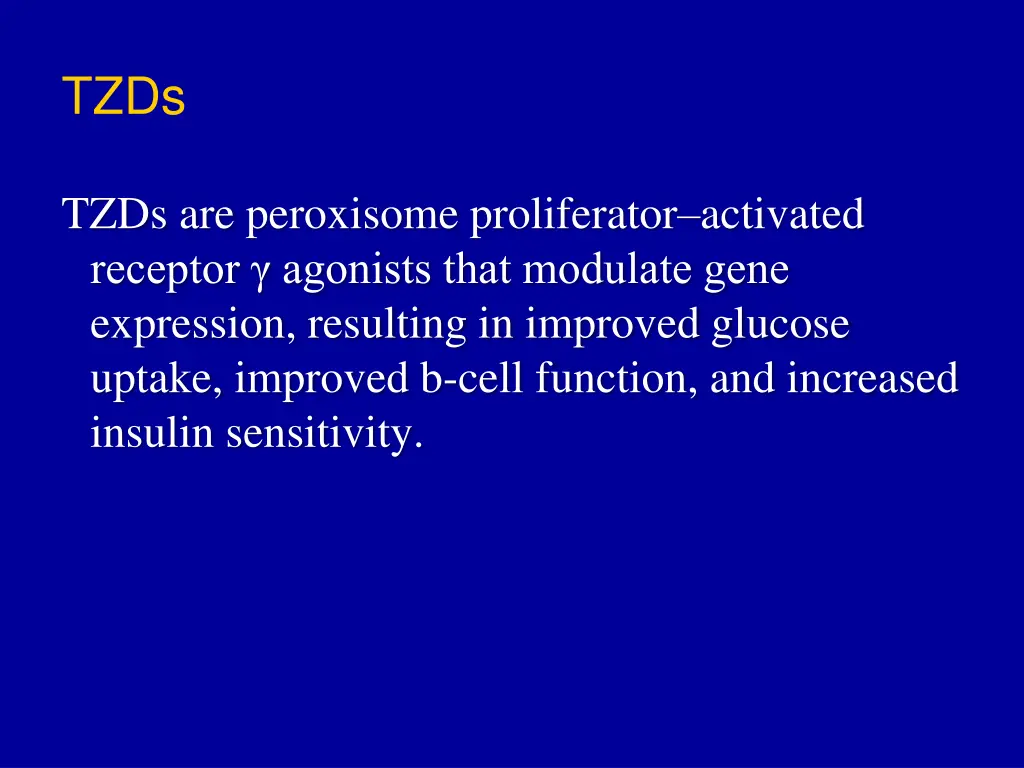 TZDs

TZDs are peroxisome proliferator–activated receptor γ agonists that modulate gene expression, resulting in improved glucose uptake, improved b-cell function, and increased insulin sensitivity.